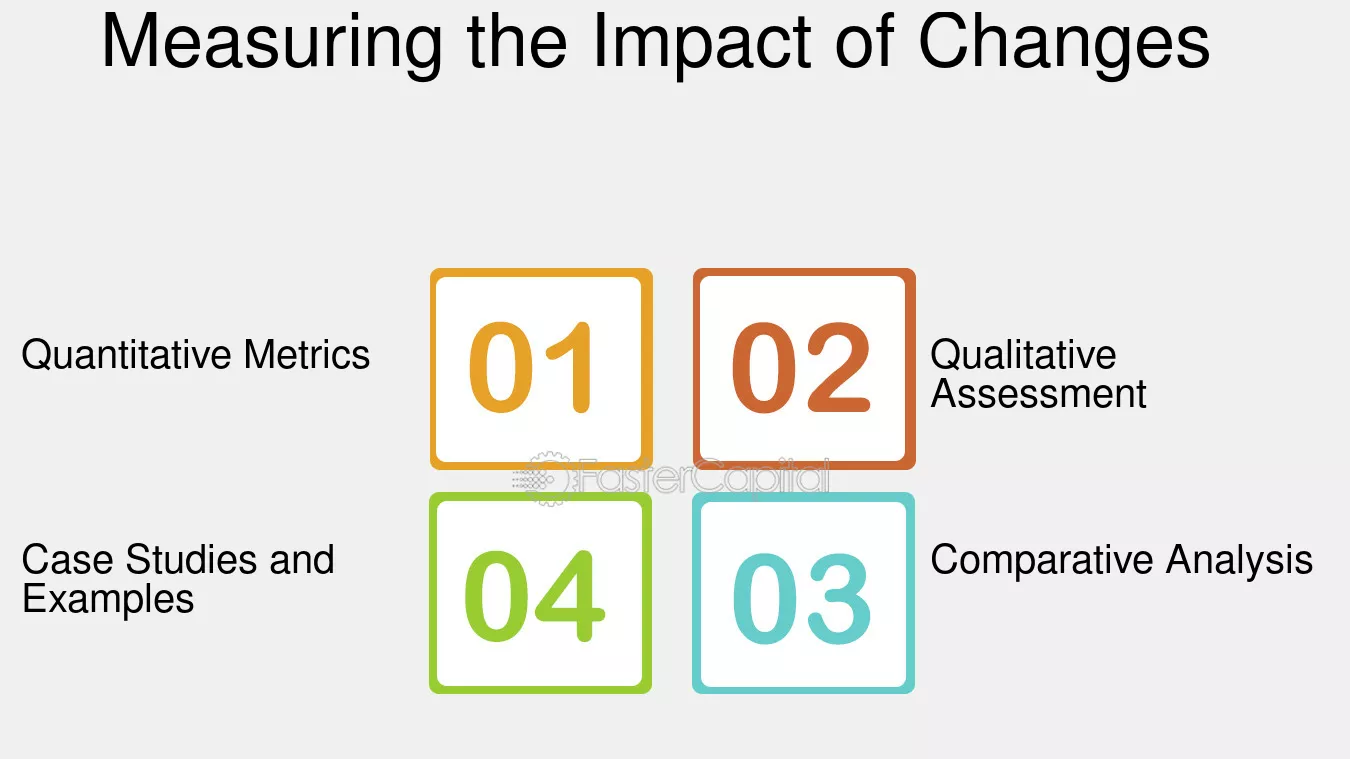 Measuring the Impact of Changes

Quantitative Metrics

01

02

Qualitative Assessment

Case Studies and Examples

04

03

Comparative Analysis

FasterCapital